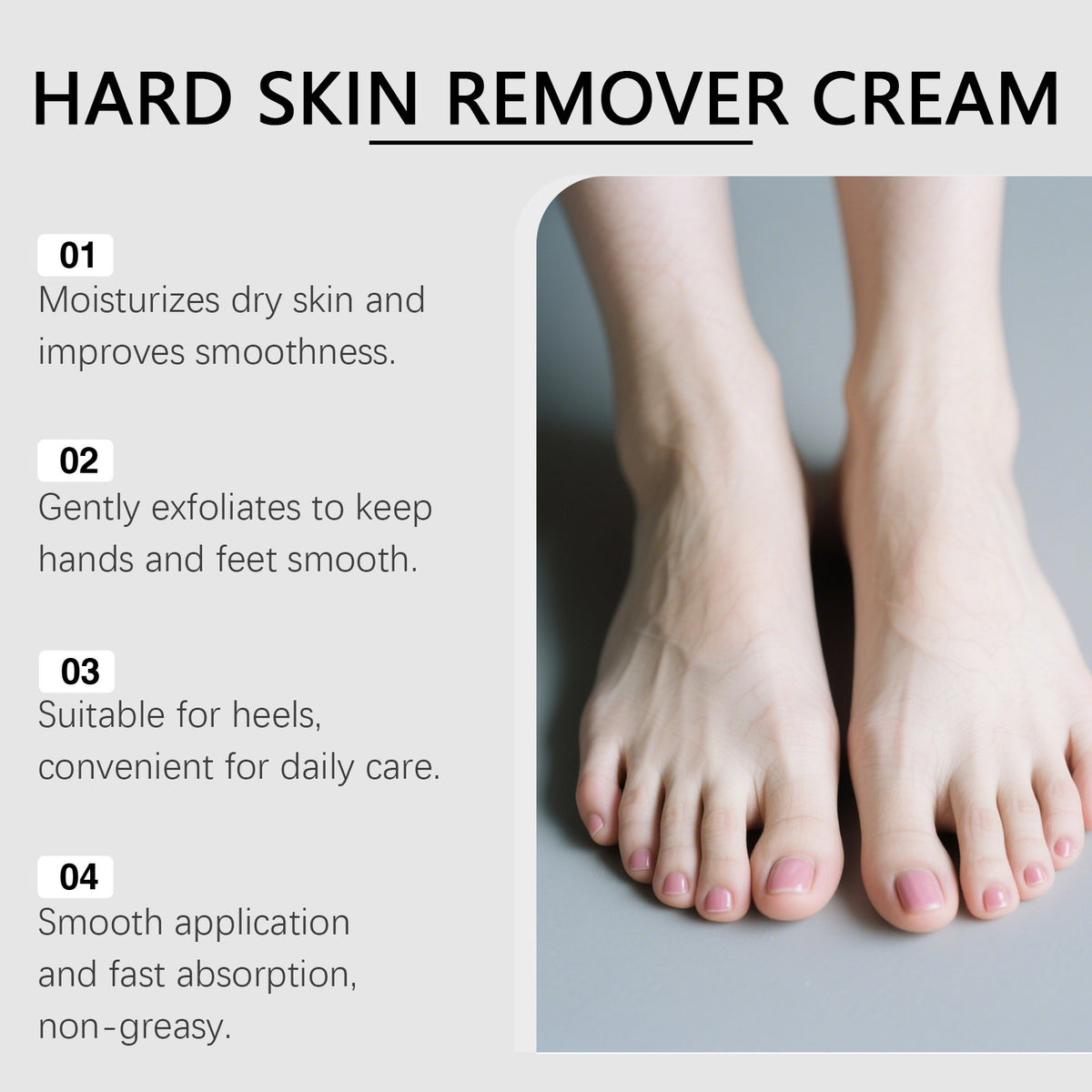 HARD SKIN REMOVER CREAM

01
Moisturizes dry skin and improves smoothness.

02
Gently exfoliates to keep hands and feet smooth.

03
Suitable for heels, convenient for daily care.

04
Smooth application and fast absorption, non-greasy.